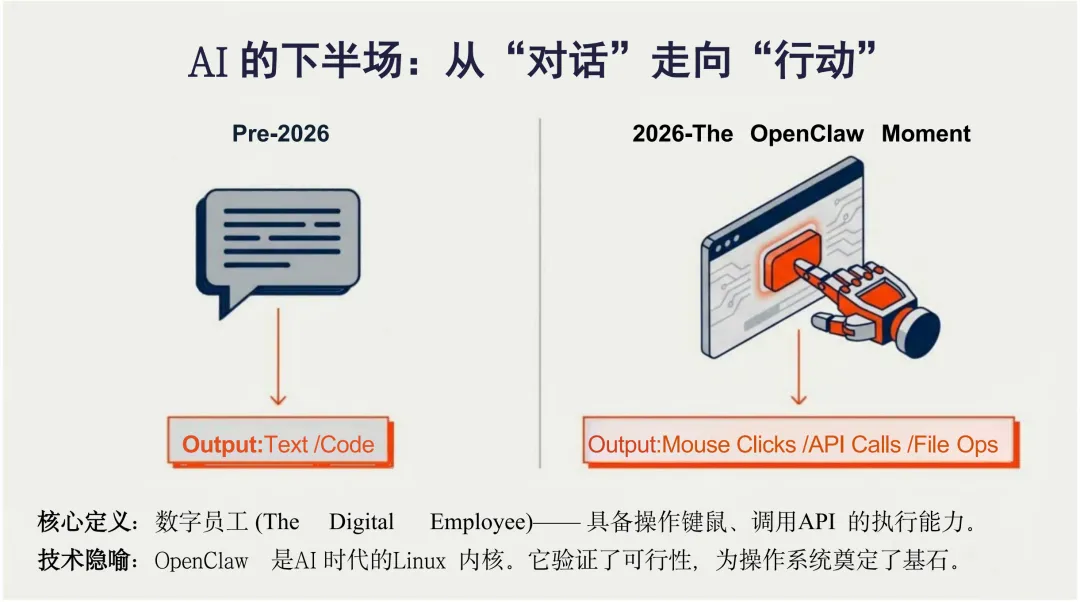 AI 的下半场：从“对话”走向“行动”

Pre-2026

Output:Text /Code

2026-The OpenClaw Moment

Output:Mouse Clicks /API Calls /File Ops

核心定义：数字员工 (The Digital Employee)—— 具备操作键鼠、调用API 的执行能力。
技术隐喻：OpenClaw 是AI 时代的Linux 内核。它验证了可行性，为操作系统奠定了基石。